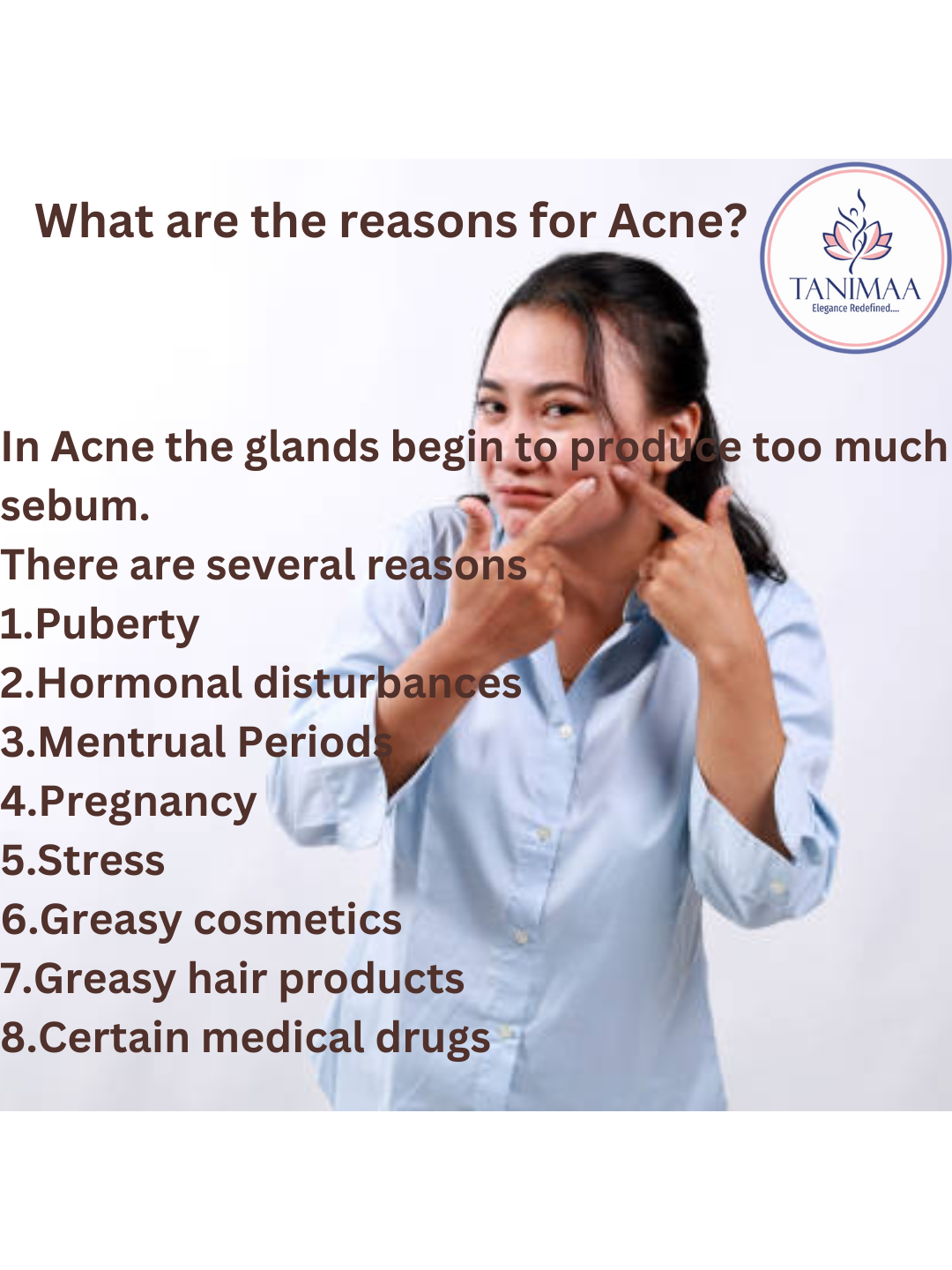 What are the reasons for Acne?

TANIMAA
Elegance Redefined....

In Acne the glands begin to produce too much sebum.
There are several reasons
1.Puberty
2.Hormonal disturbances
3.Mentrual Periods
4.Pregnancy
5.Stress
6.Greasy cosmetics
7.Greasy hair products
8.Certain medical drugs